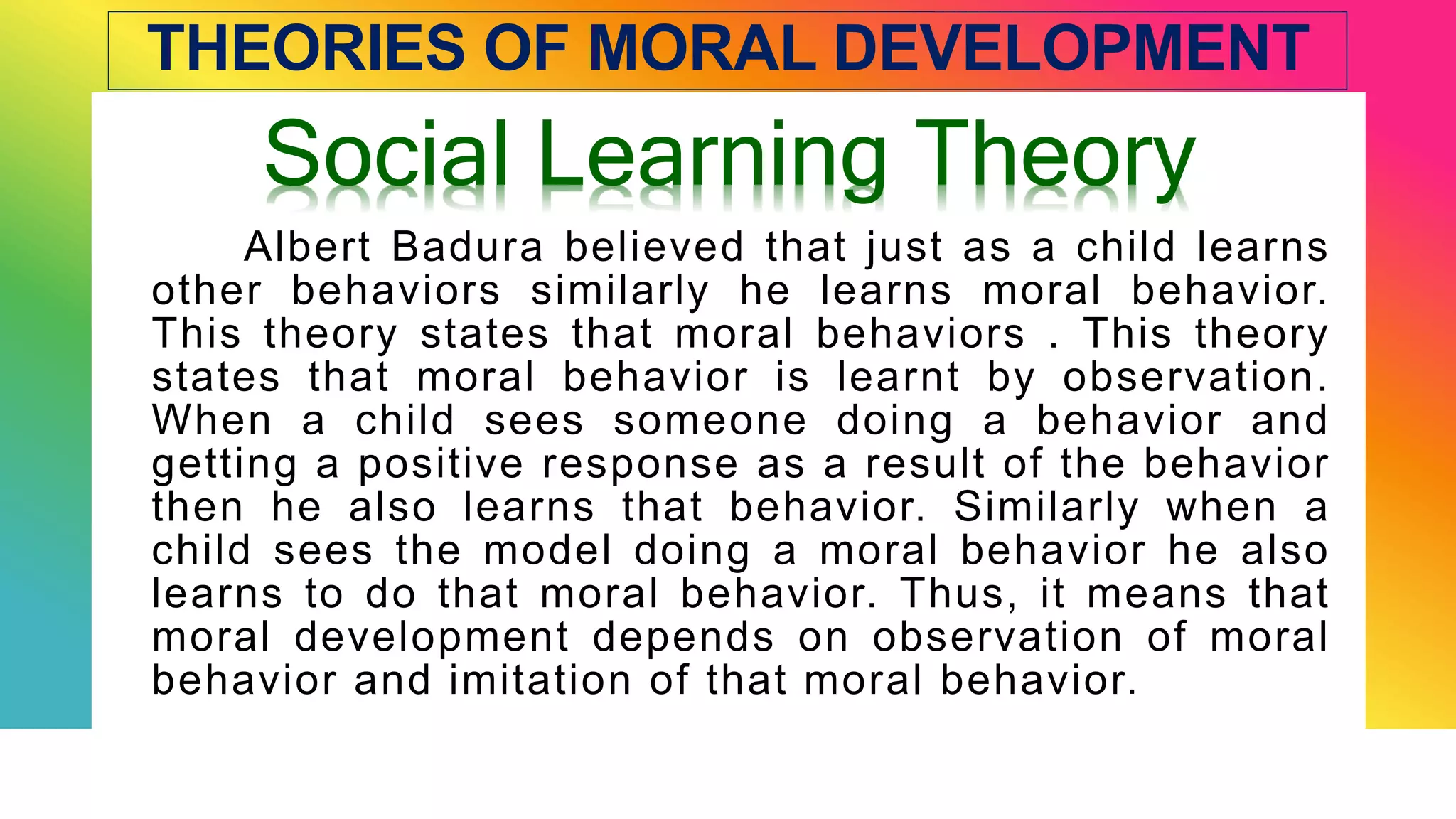 THEORIES OF MORAL DEVELOPMENT

Social Learning Theory

Albert Badura believed that just as a child learns other behaviors similarly he learns moral behavior. This theory states that moral behaviors . This theory states that moral behavior is learnt by observation. When a child sees someone doing a behavior and getting a positive response as a result of the behavior then he also learns that behavior. Similarly when a child sees the model doing a moral behavior he also learns to do that moral behavior. Thus, it means that moral development depends on observation of moral behavior and imitation of that moral behavior.